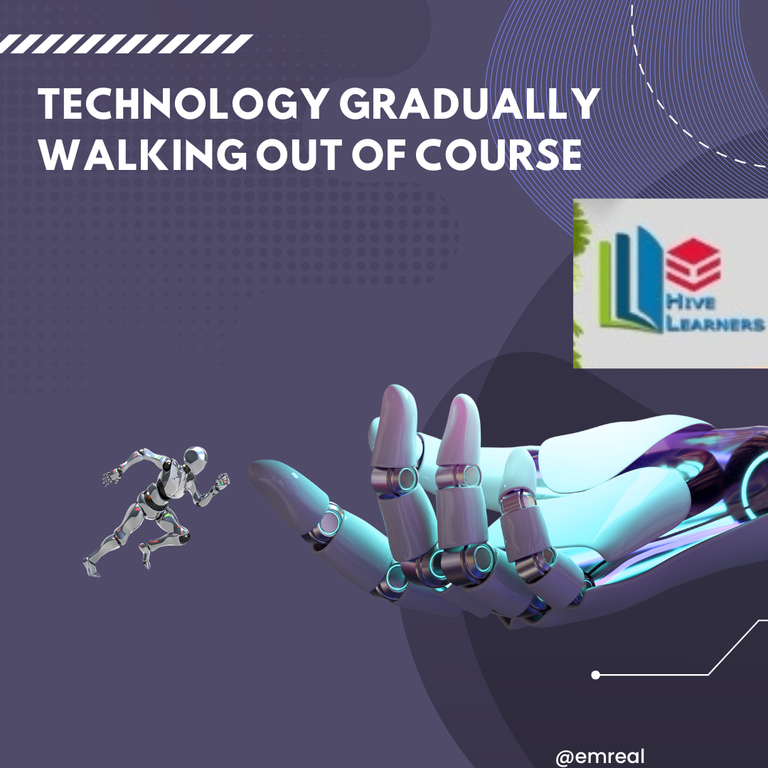 TECHNOLOGY GRADUALLY WALKING OUT OF COURSE

HIVE LEARNERS

@emreal